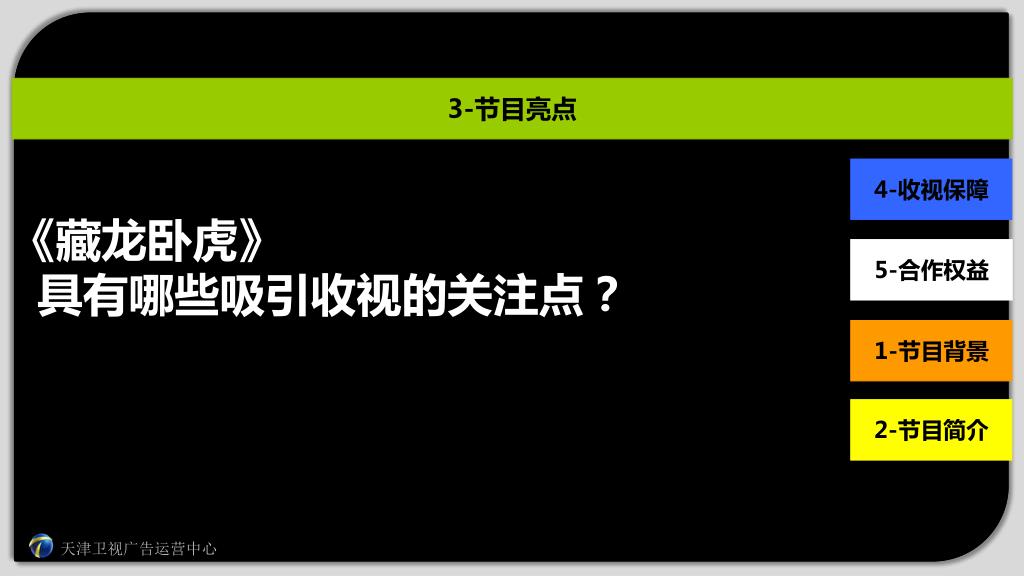 3-节目亮点

《藏龙卧虎》
具有哪些吸引收视的关注点？

4-收视保障

5-合作权益

1-节目背景

2-节目简介

天津卫视广告运营中心